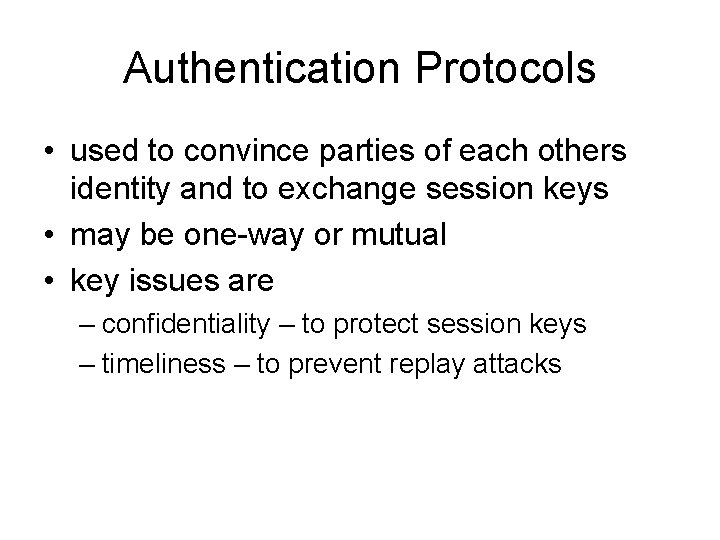 Authentication Protocols

• used to convince parties of each others identity and to exchange session keys
• may be one-way or mutual
• key issues are
– confidentiality – to protect session keys
– timeliness – to prevent replay attacks